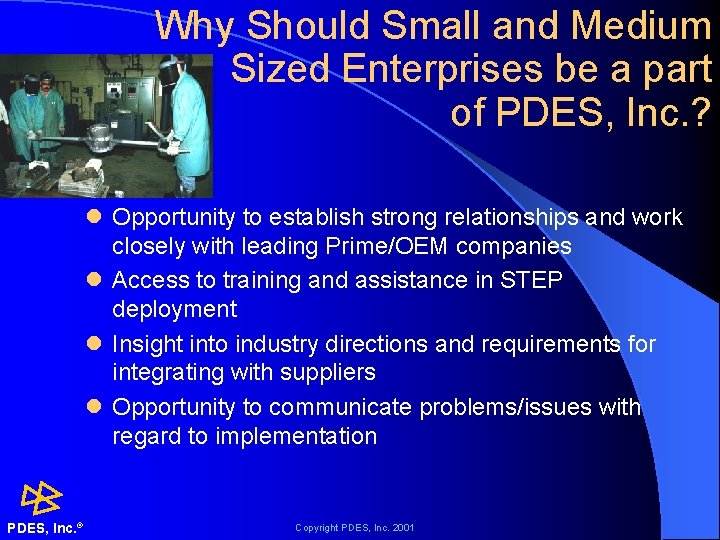 Why Should Small and Medium Sized Enterprises be a part of PDES, Inc.?

- Opportunity to establish strong relationships and work closely with leading Prime/OEM companies
- Access to training and assistance in STEP deployment
- Insight into industry directions and requirements for integrating with suppliers
- Opportunity to communicate problems/issues with regard to implementation

PDES, Inc.®

Copyright PDES, Inc. 2001